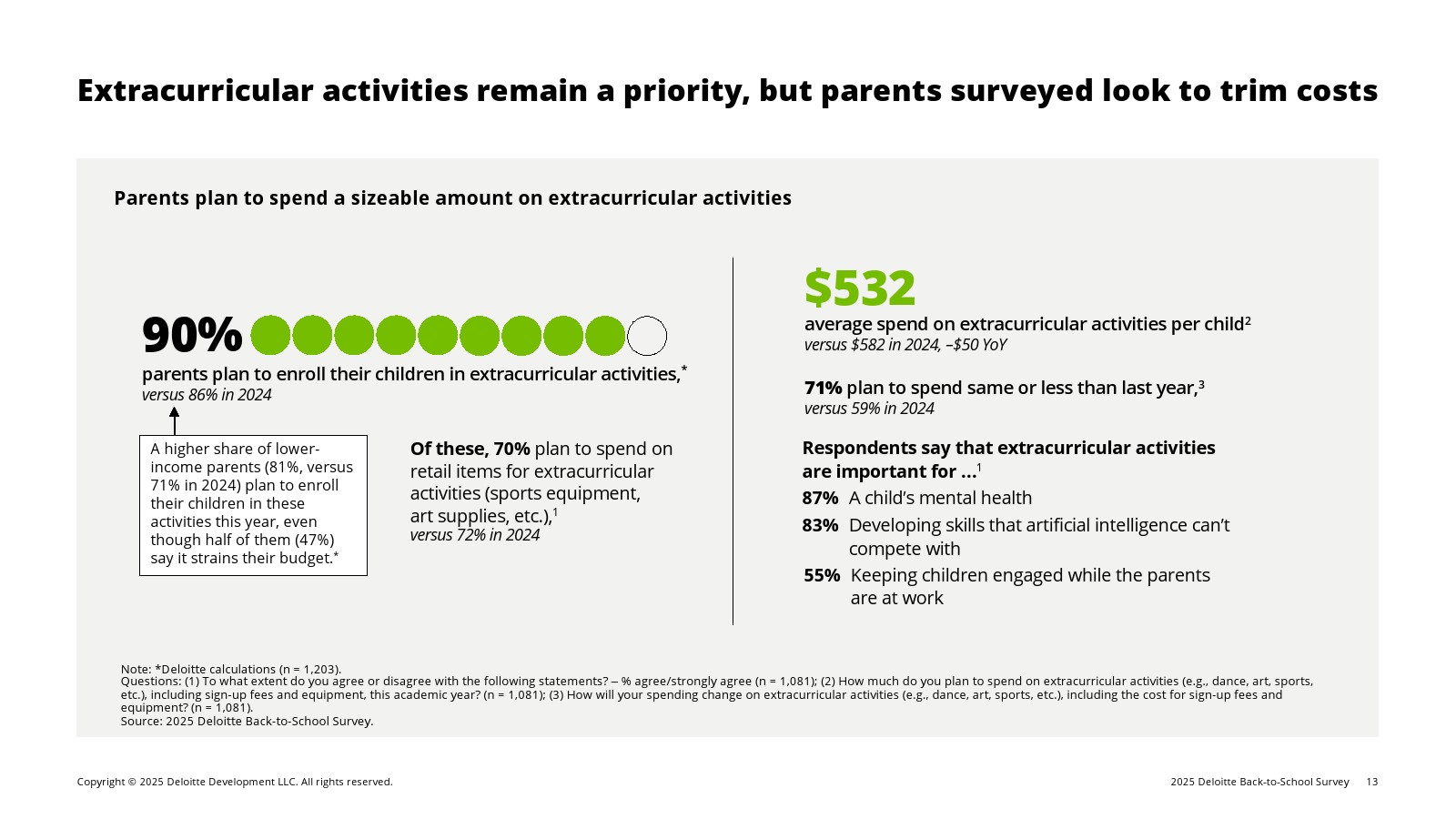 Extracurricular activities remain a priority, but parents surveyed look to trim costs

Parents plan to spend a sizeable amount on extracurricular activities

90%

parents plan to enroll their children in extracurricular activities,*
versus 86% in 2024

A higher share of lower-income parents (81%, versus 71% in 2024) plan to enroll their children in these activities this year, even though half of them (47%) say it strains their budget.*

Of these, 70% plan to spend on retail items for extracurricular activities (sports equipment, art supplies, etc.),$^1$
versus 72% in 2024

$532
average spend on extracurricular activities per child$^2$
versus $582 in 2024, –$50 YoY

71% plan to spend same or less than last year,$^3$
versus 59% in 2024

Respondents say that extracurricular activities are important for ...$^1$

87% A child's mental health

83% Developing skills that artificial intelligence can't compete with

55% Keeping children engaged while the parents are at work

Note: *Deloitte calculations (n = 1,203).
Questions: (1) To what extent do you agree or disagree with the following statements? – % agree/strongly agree (n = 1,081); (2) How much do you plan to spend on extracurricular activities (e.g., dance, art, sports, etc.), including sign-up fees and equipment, this academic year? (n = 1,081); (3) How will your spending change on extracurricular activities (e.g., dance, art, sports, etc.), including the cost for sign-up fees and equipment? (n = 1,081).
Source: 2025 Deloitte Back-to-School Survey.

Copyright © 2025 Deloitte Development LLC. All rights reserved.

2025 Deloitte Back-to-School Survey 13